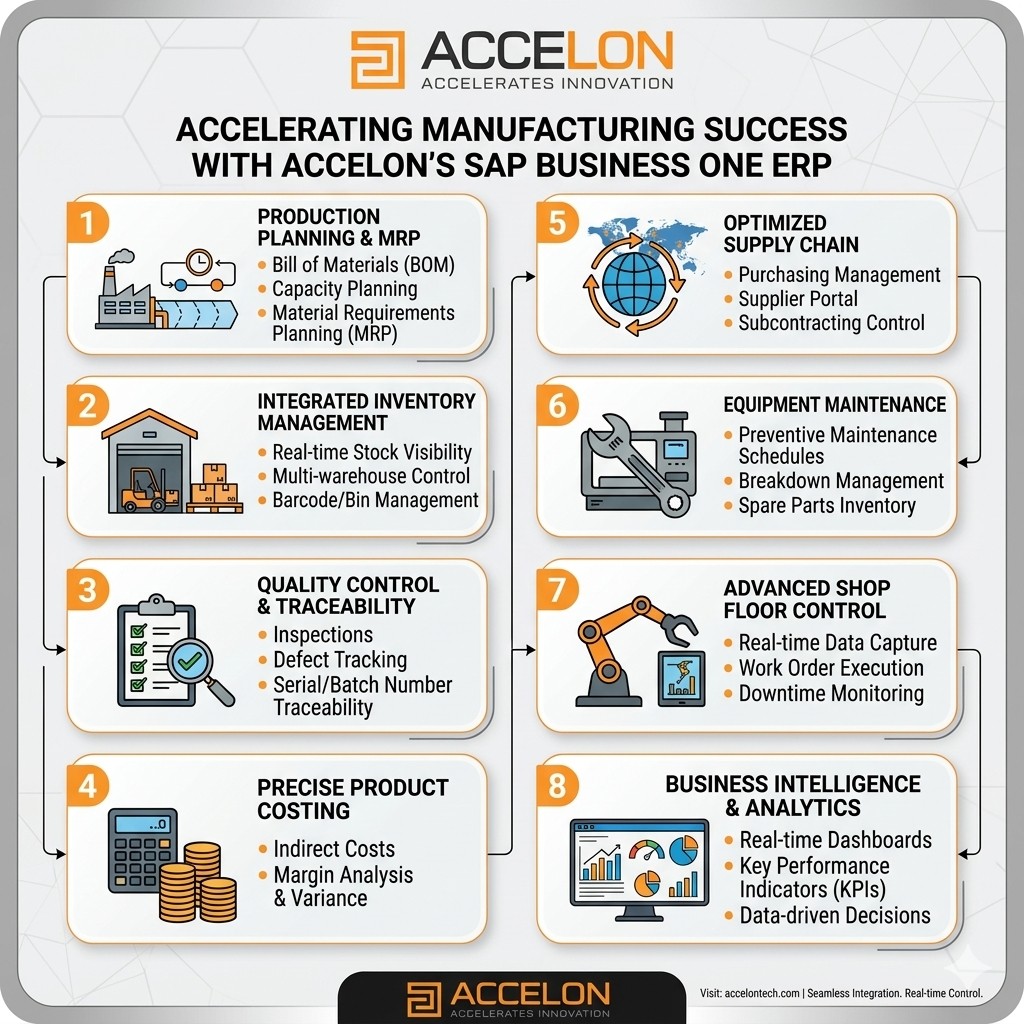 ACCELON
ACCELERATES INNOVATION

ACCELERATING MANUFACTURING SUCCESS WITH ACCELON'S SAP BUSINESS ONE ERP

1
PRODUCTION PLANNING & MRP
• Bill of Materials (BOM)
• Capacity Planning
• Material Requirements Planning (MRP)

2
INTEGRATED INVENTORY MANAGEMENT
• Real-time Stock Visibility
• Multi-warehouse Control
• Barcode/Bin Management

3
QUALITY CONTROL & TRACEABILITY
• Inspections
• Defect Tracking
• Serial/Batch Number Traceability

4
PRECISE PRODUCT COSTING
• Indirect Costs
• Margin Analysis & Variance

5
OPTIMIZED SUPPLY CHAIN
• Purchasing Management
• Supplier Portal
• Subcontracting Control

6
EQUIPMENT MAINTENANCE
• Preventive Maintenance Schedules
• Breakdown Management
• Spare Parts Inventory

7
ADVANCED SHOP FLOOR CONTROL
• Real-time Data Capture
• Work Order Execution
• Downtime Monitoring

8
BUSINESS INTELLIGENCE & ANALYTICS
• Real-time Dashboards
• Key Performance Indicators (KPIs)
• Data-driven Decisions

ACCELON
ACCELERATES INNOVATION
Visit: accelontech.com | Seamless Integration. Real-time Control.